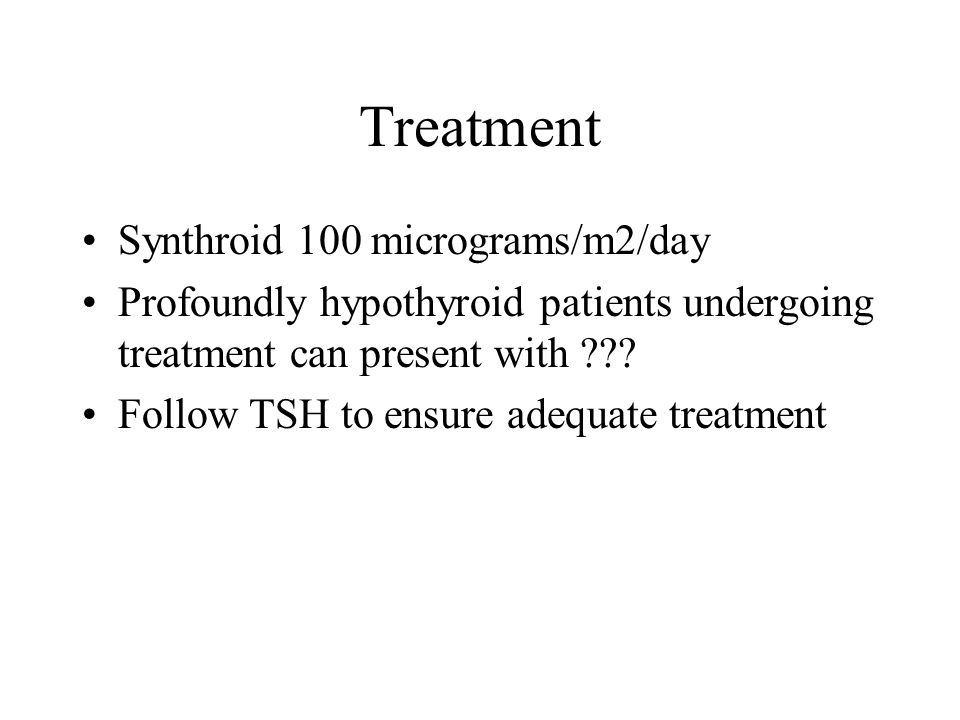 Treatment

• Synthroid 100 micrograms/m2/day
• Profoundly hypothyroid patients undergoing treatment can present with ???
• Follow TSH to ensure adequate treatment